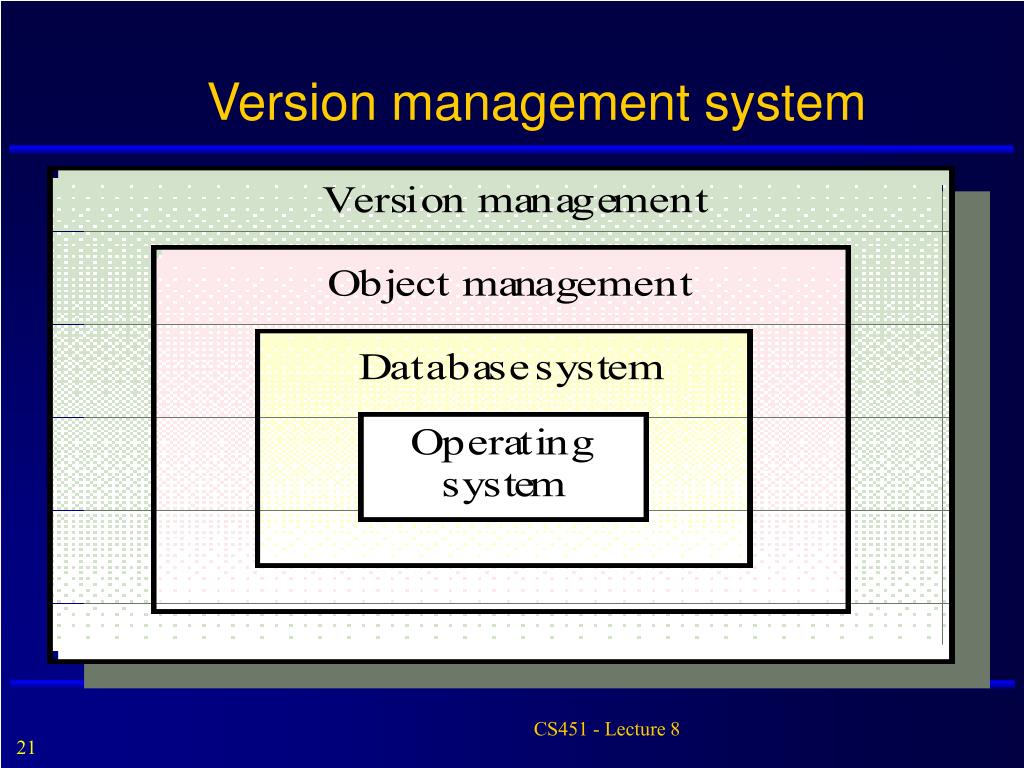 Version management system

Version management

Object management

Database system

Operating system

CS451 - Lecture 8

21